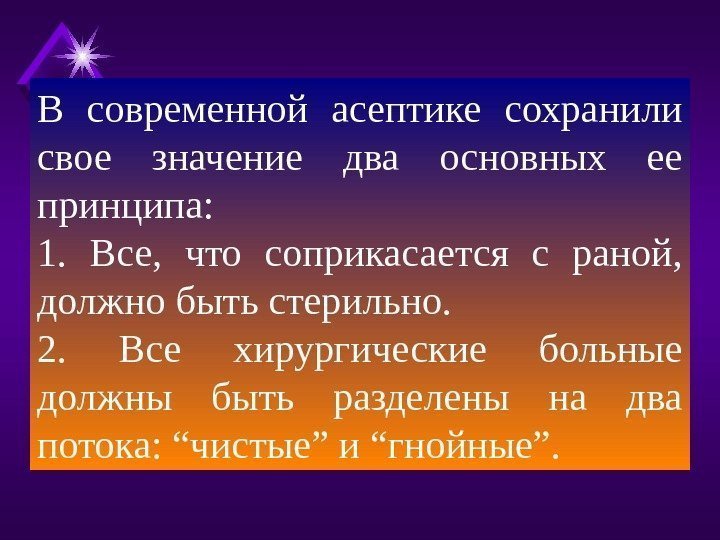 В современной асептике сохранили свое значение два основных ее принципа:

1. Все, что соприкасается с раной, должно быть стерильно.

2. Все хирургические больные должны быть разделены на два потока: “чистые” и “гнойные”.